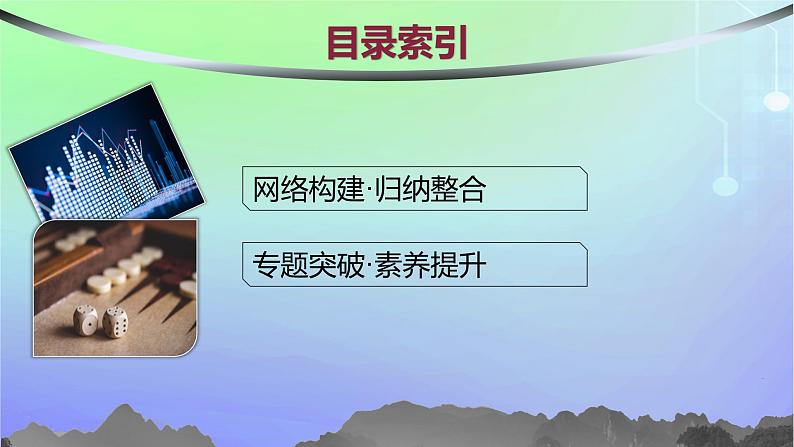 目录索引

网络构建·归纳整合

专题突破·素养提升